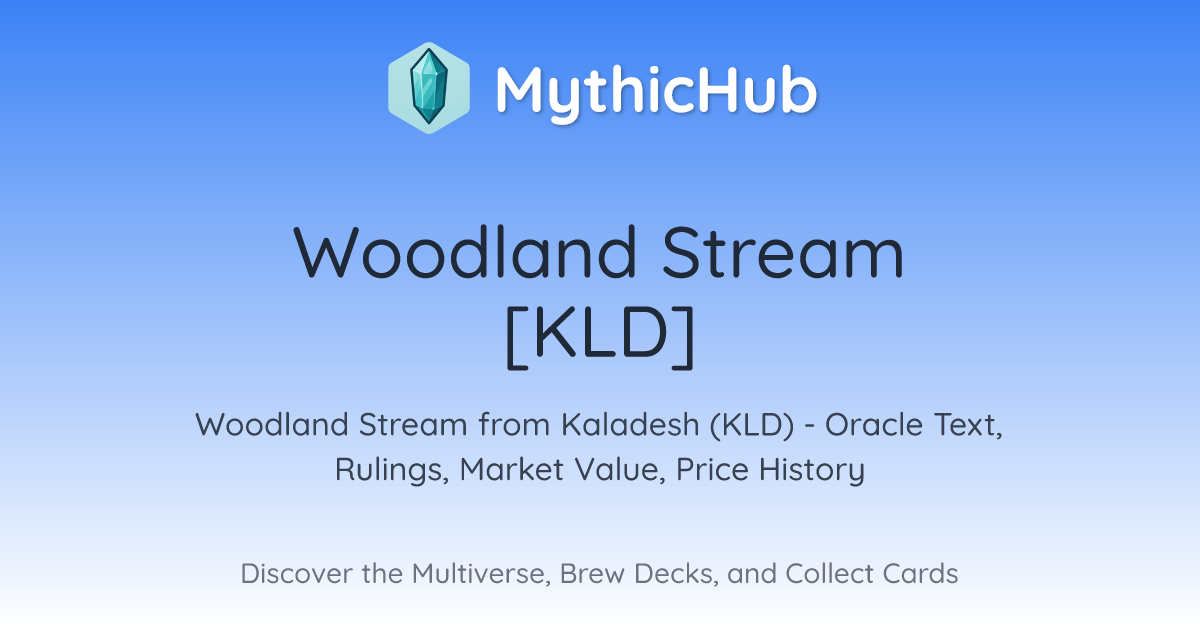 MythicHub

Woodland Stream [KLD]

Woodland Stream from Kaladesh (KLD) - Oracle Text, Rulings, Market Value, Price History

Discover the Multiverse, Brew Decks, and Collect Cards